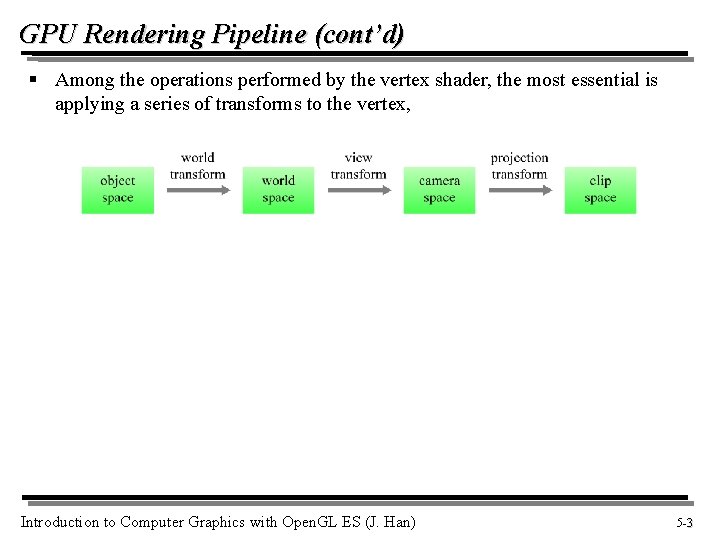 GPU Rendering Pipeline (cont'd)

▪ Among the operations performed by the vertex shader, the most essential is applying a series of transforms to the vertex,

object space

world transform

world space

view transform

camera space

projection transform

clip space

Introduction to Computer Graphics with OpenGL ES (J. Han)

5-3